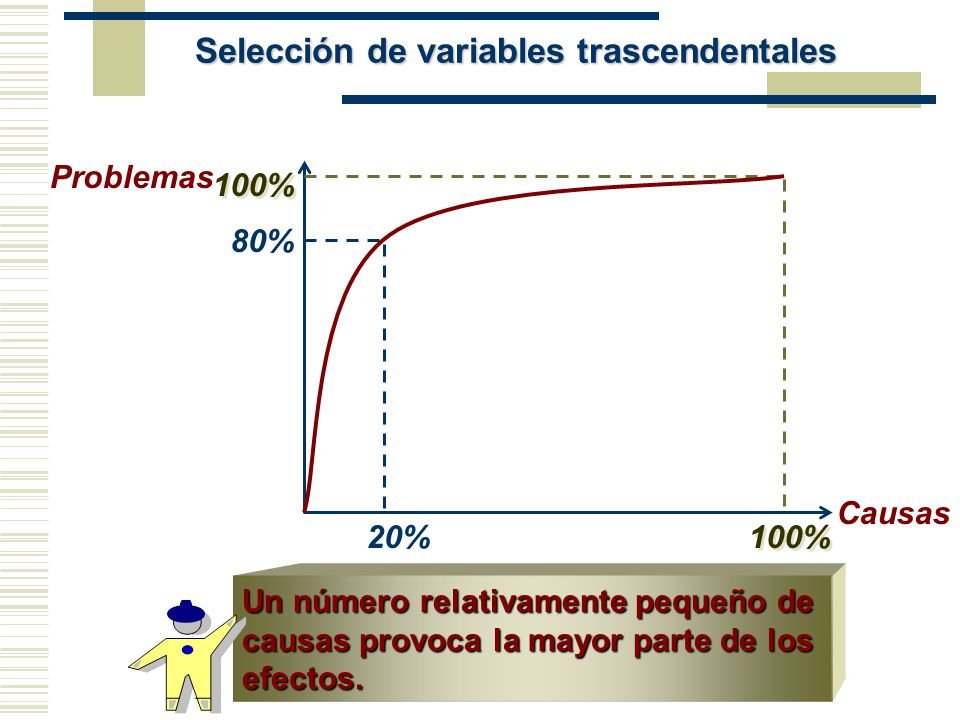 Selección de variables trascendentales

Problemas

100%

80%

20%

100%

Causas

Un número relativamente pequeño de causas provoca la mayor parte de los efectos.